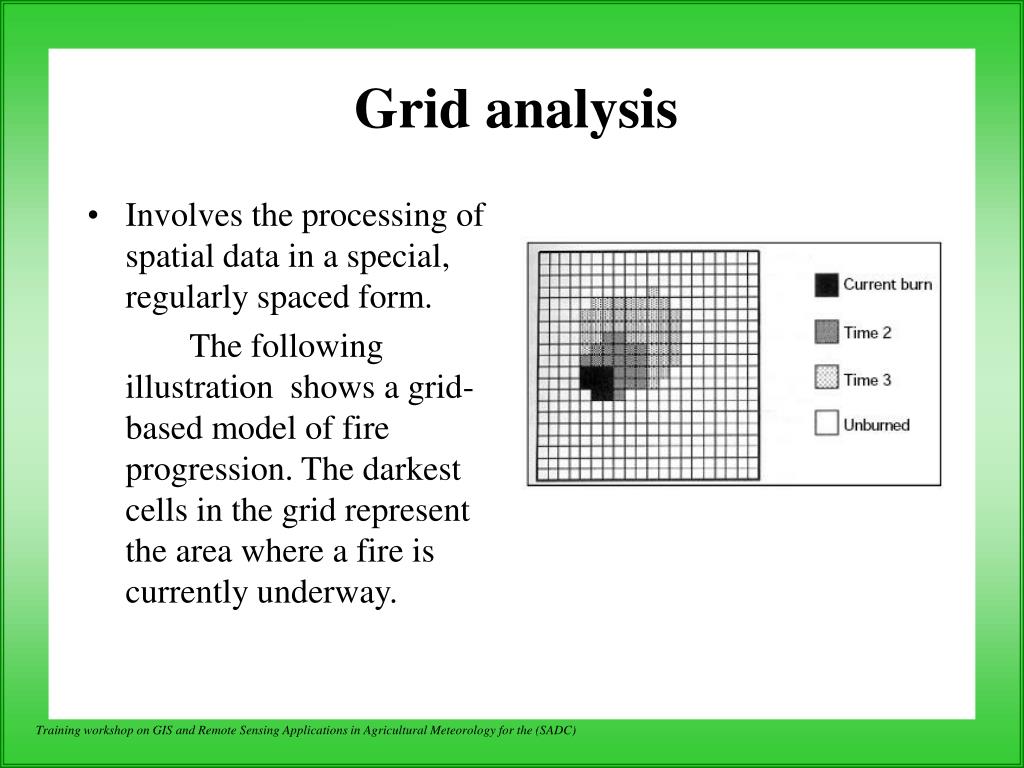 Grid analysis

• Involves the processing of spatial data in a special, regularly spaced form.

The following illustration shows a grid-based model of fire progression. The darkest cells in the grid represent the area where a fire is currently underway.

Current burn
Time 2
Time 3
Unburned

Training workshop on GIS and Remote Sensing Applications in Agricultural Meteorology for the (SADC)